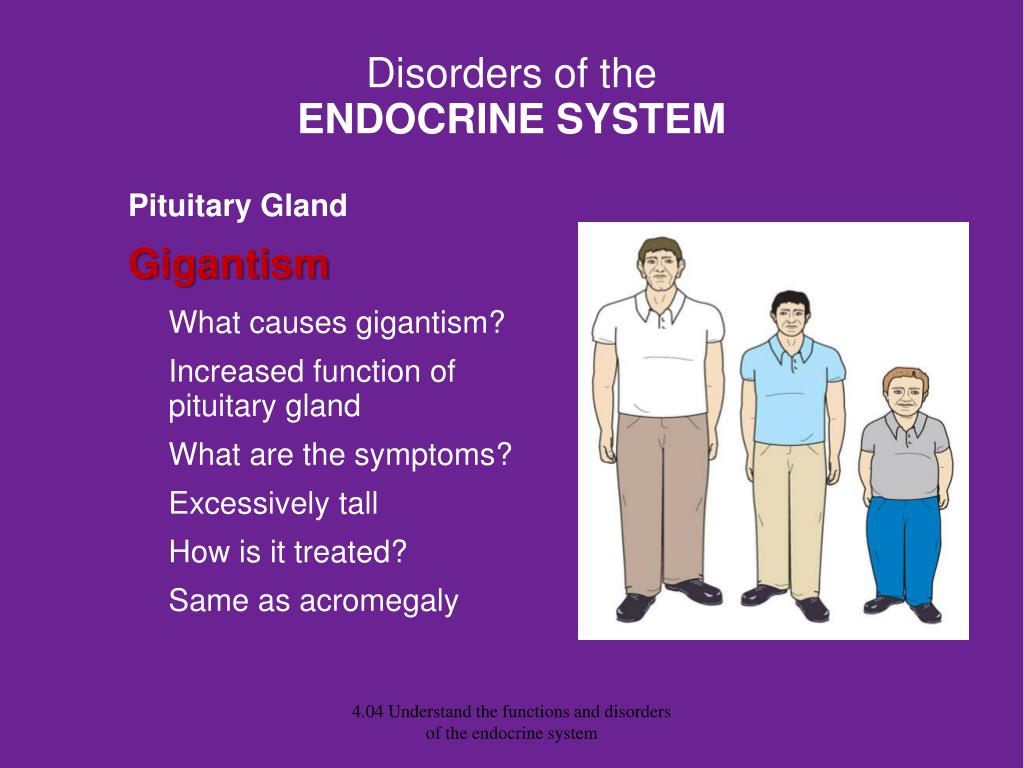 Disorders of the
ENDOCRINE SYSTEM

Pituitary Gland

Gigantism

What causes gigantism?

Increased function of pituitary gland

What are the symptoms?

Excessively tall

How is it treated?

Same as acromegaly

4.04 Understand the functions and disorders of the endocrine system